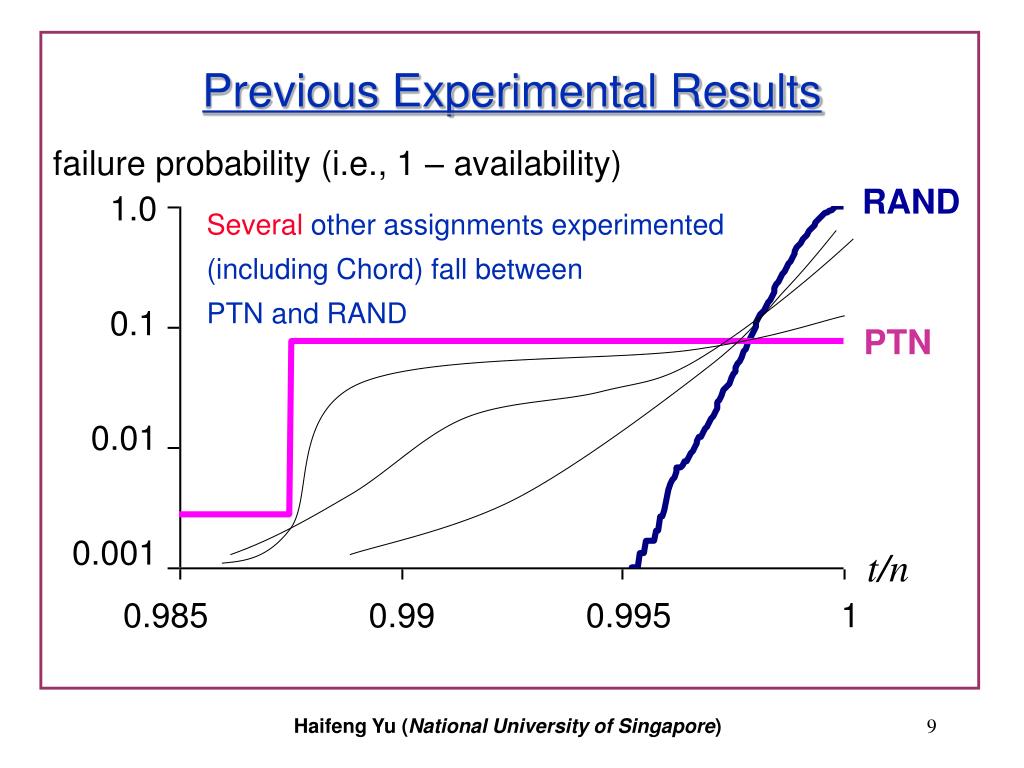 Previous Experimental Results

failure probability (i.e., 1 – availability)

1.0

0.1

0.01

0.001

Several other assignments experimented (including Chord) fall between PTN and RAND

RAND

PTN

$t/n$

0.985

0.99

0.995

1

Haifeng Yu (National University of Singapore)

9